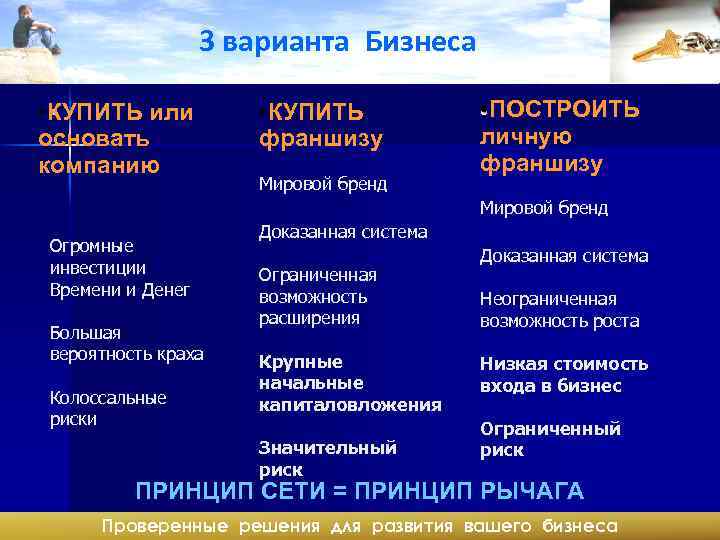 3 варианта Бизнеса

•КУПИТЬ или основать компанию

Огромные инвестиции Времени и Денег

Большая вероятность краха

Колоссальные риски

•КУПИТЬ франшизу

Мировой бренд

Доказанная система

Ограниченная возможность расширения

Крупные начальные капиталовложения

Значительный риск

•ПОСТРОИТЬ личную франшизу

Мировой бренд

Доказанная система

Неограниченная возможность роста

Низкая стоимость входа в бизнес

Ограниченный риск

ПРИНЦИП СЕТИ = ПРИНЦИП РЫЧАГА

Проверенные решения для развития вашего бизнеса